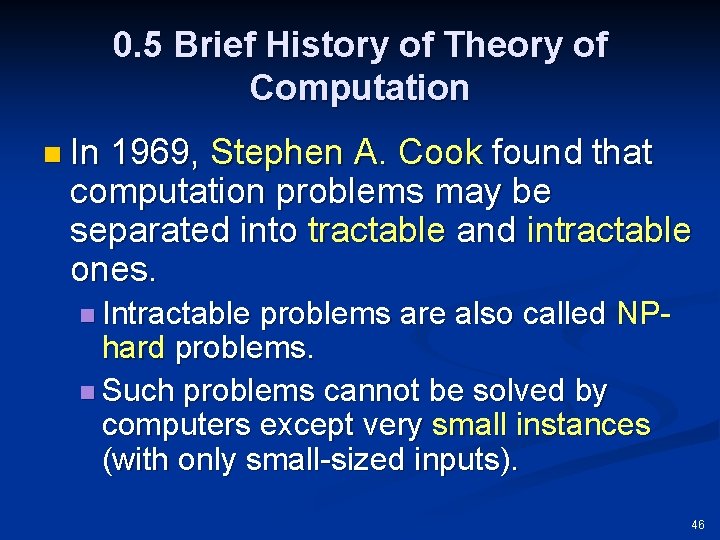 0.5 Brief History of Theory of Computation

In 1969, Stephen A. Cook found that computation problems may be separated into tractable and intractable ones.

Intractable problems are also called NP-hard problems.

Such problems cannot be solved by computers except very small instances (with only small-sized inputs).

46